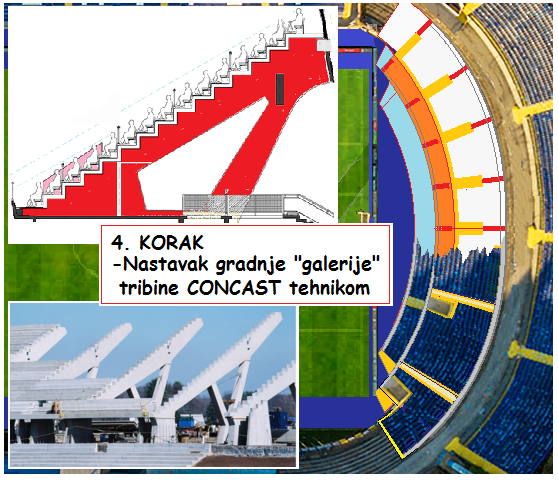 4. KORAK
-Nastavak gradnje "galerije" tribine CONCAST tehnikom